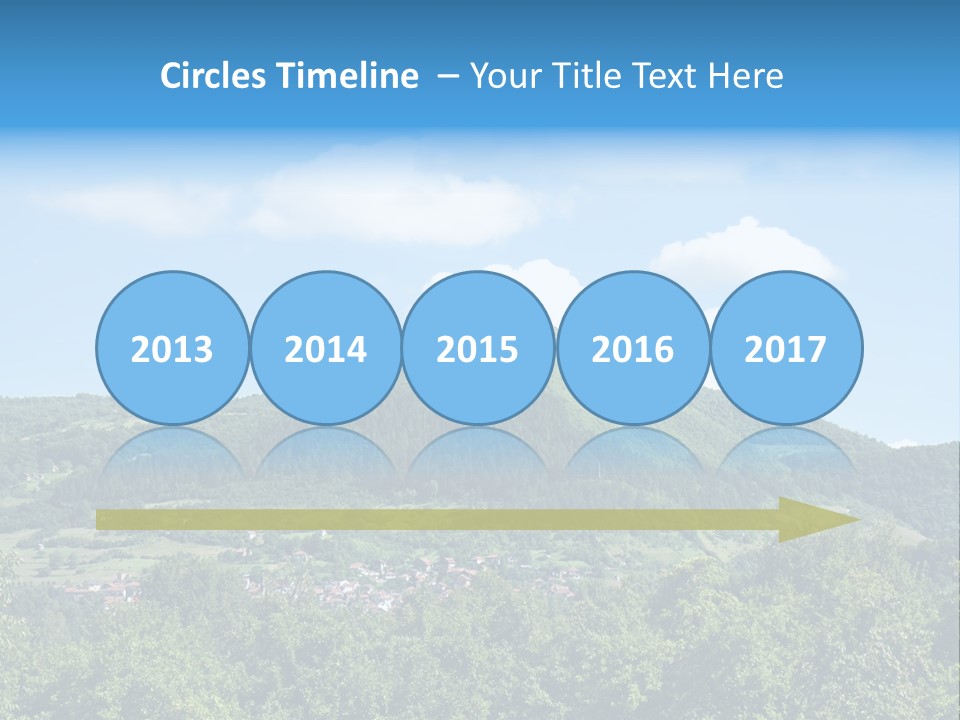 Circles Timeline – Your Title Text Here

2013 2014 2015 2016 2017